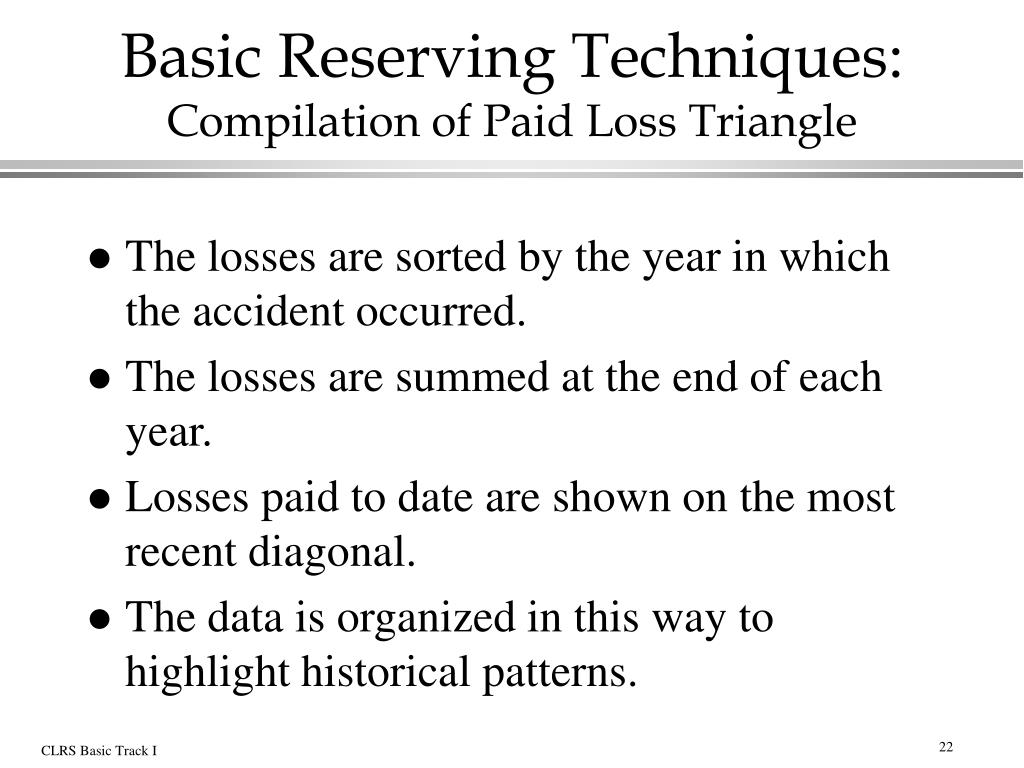 Basic Reserving Techniques:
Compilation of Paid Loss Triangle

- The losses are sorted by the year in which the accident occurred.
- The losses are summed at the end of each year.
- Losses paid to date are shown on the most recent diagonal.
- The data is organized in this way to highlight historical patterns.

CLRS Basic Track I

22